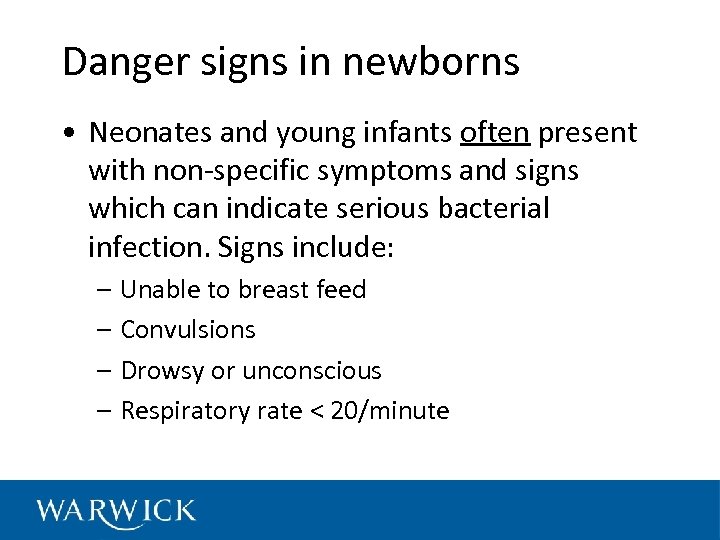 Danger signs in newborns

• Neonates and young infants often present with non-specific symptoms and signs which can indicate serious bacterial infection. Signs include:
– Unable to breast feed
– Convulsions
– Drowsy or unconscious
– Respiratory rate < 20/minute

WARWICK